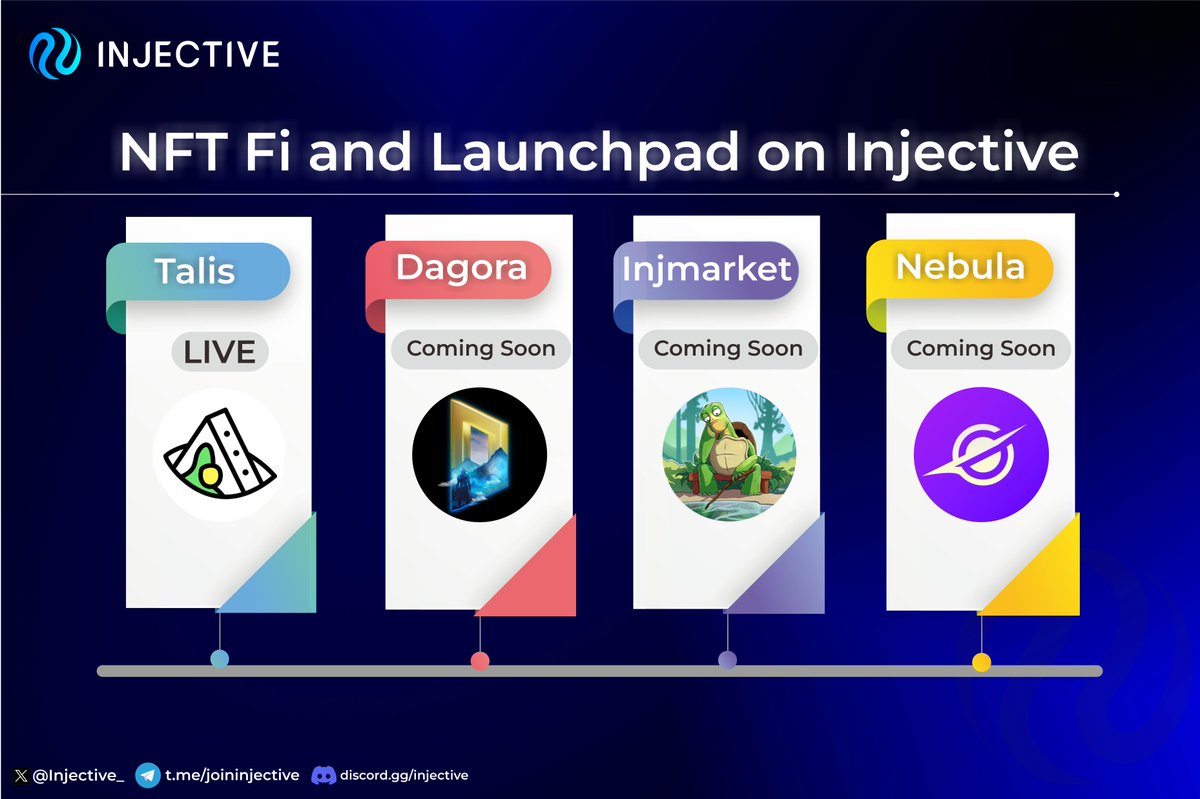 INJECTIVE

NFT Fi and Launchpad on Injective

Talis
LIVE

Dagora
Coming Soon

Injmarket
Coming Soon

Nebula
Coming Soon

@Injective_ t.me/joininjective discord.gg/injective